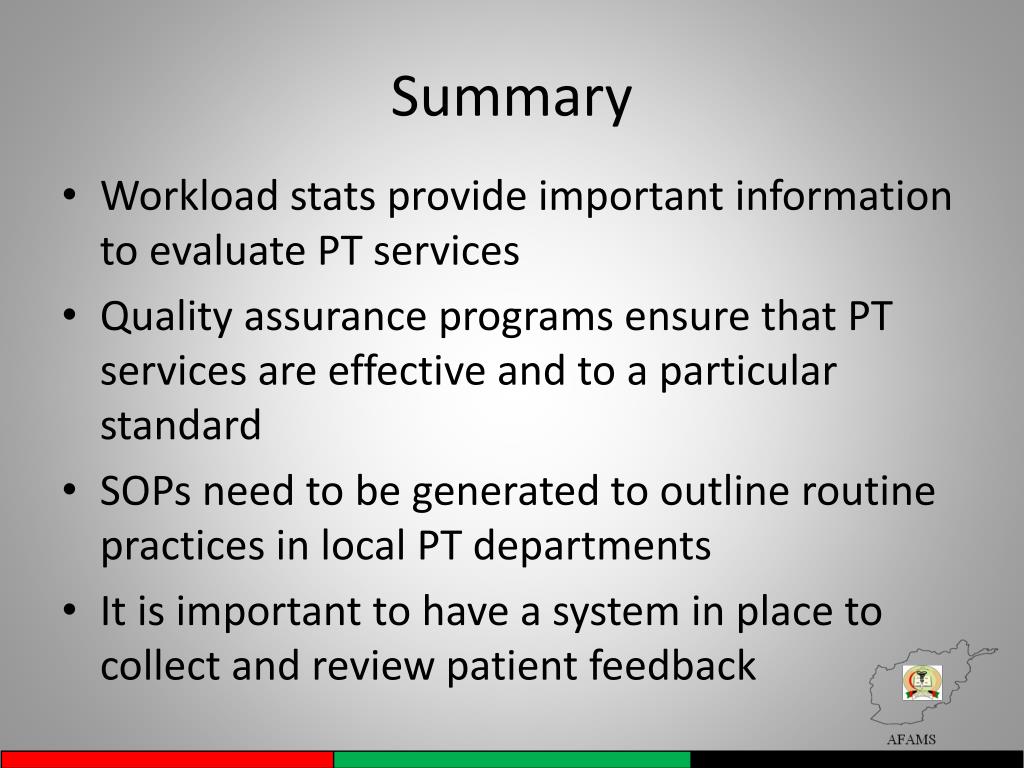 Summary

• Workload stats provide important information to evaluate PT services
• Quality assurance programs ensure that PT services are effective and to a particular standard
• SOPs need to be generated to outline routine practices in local PT departments
• It is important to have a system in place to collect and review patient feedback

AFAMS